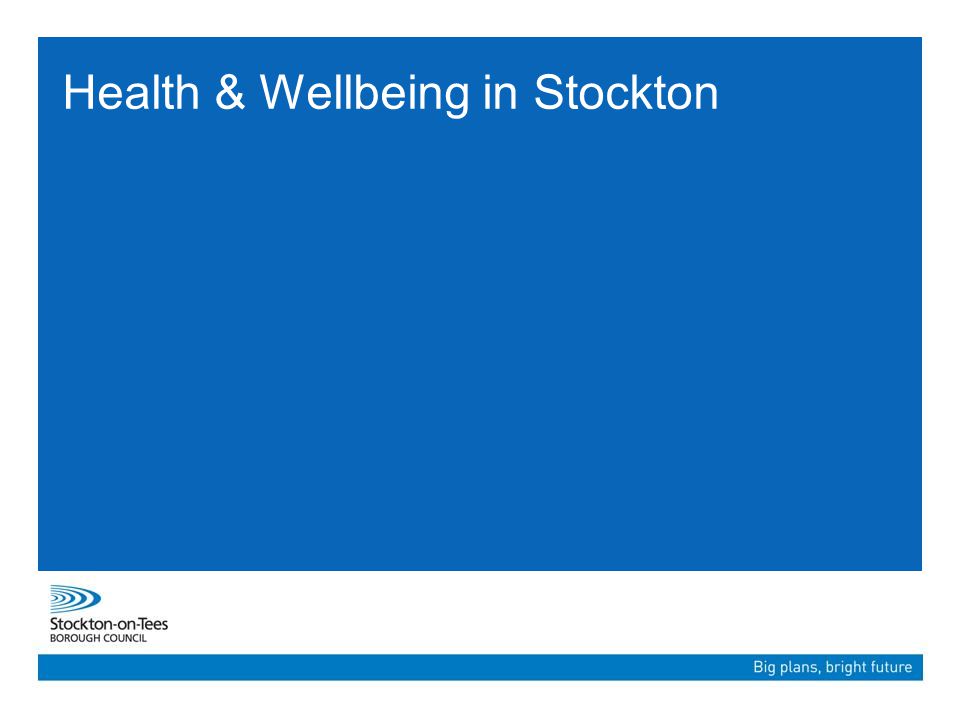 Health & Wellbeing in Stockton

Stockton-on-Tees
BOROUGH COUNCIL

Big plans, bright future